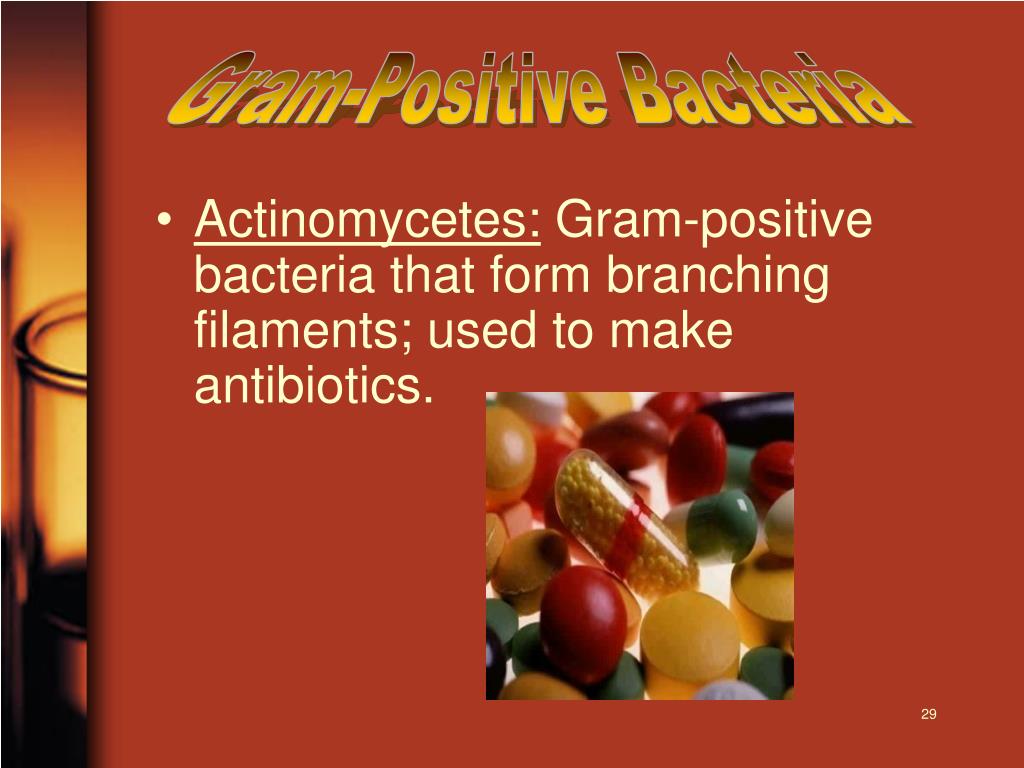 Gram-Positive Bacteria

• Actinomycetes: Gram-positive bacteria that form branching filaments; used to make antibiotics.

29